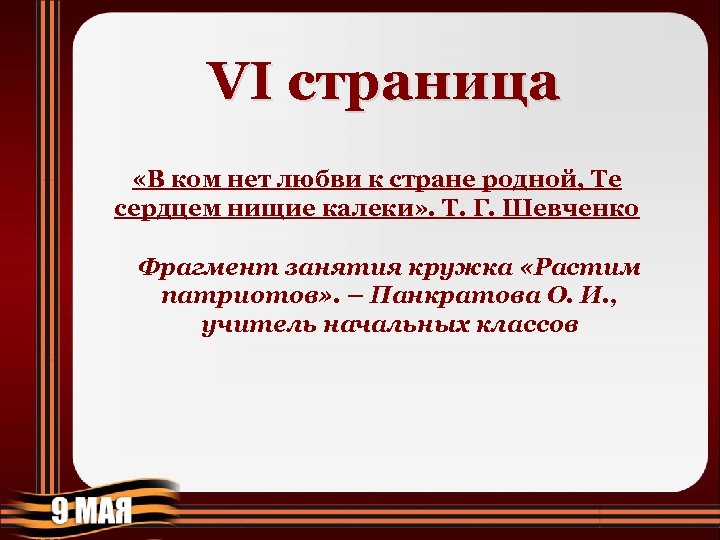 VI страница

«В ком нет любви к стране родной, Те сердцем нищие калеки». Т. Г. Шевченко

Фрагмент занятия кружка «Растим патриотов». – Панкратова О. И., учитель начальных классов

9 МАЯ